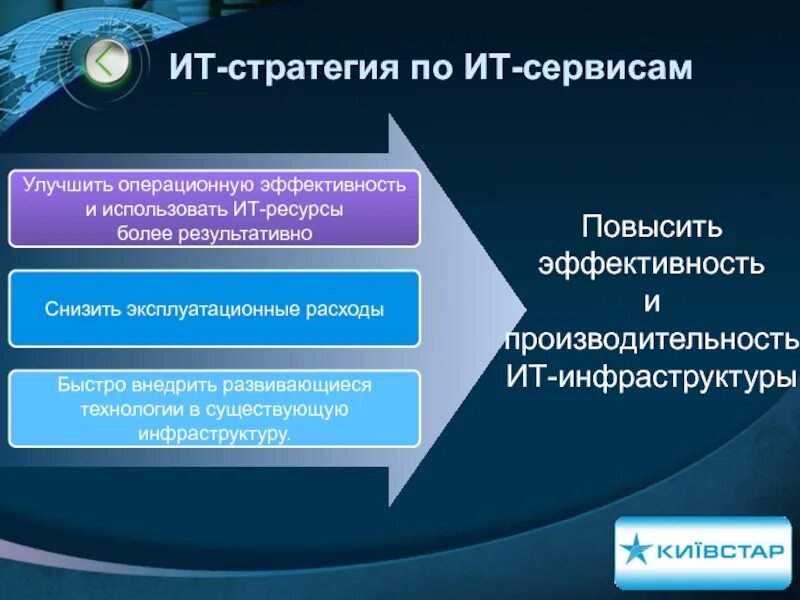 ИТ-стратегия по ИТ-сервисам

Улучшить операционную эффективность и использовать ИТ-ресурсы более результативно

Снизить эксплуатационные расходы

Быстро внедрить развивающиеся технологии в существующую инфраструктуру.

Повысить эффективность и производительность ИТ-инфраструктуры

КИЇВСТАР